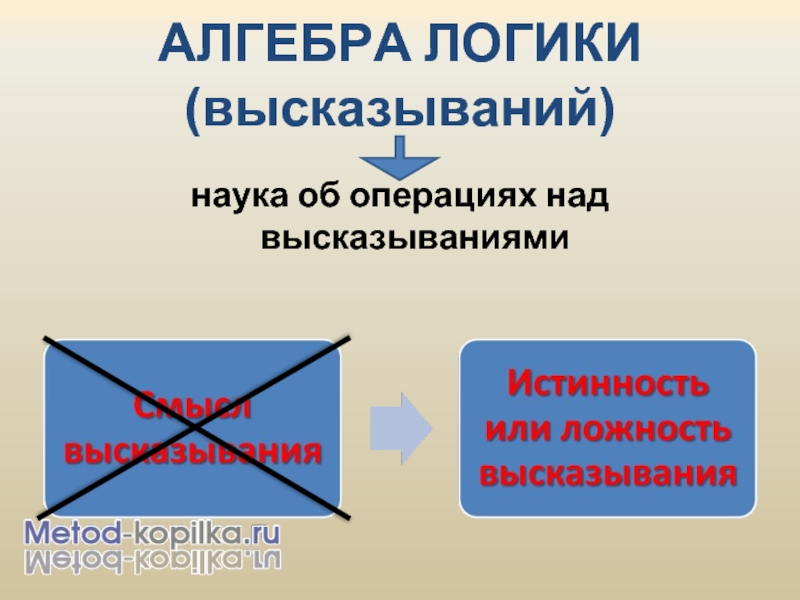 АЛГЕБРА ЛОГИКИ
(высказываний)

наука об операциях над высказываниями

Смысл высказывания

Истинность или ложность высказывания

Metod-kopilka.ru